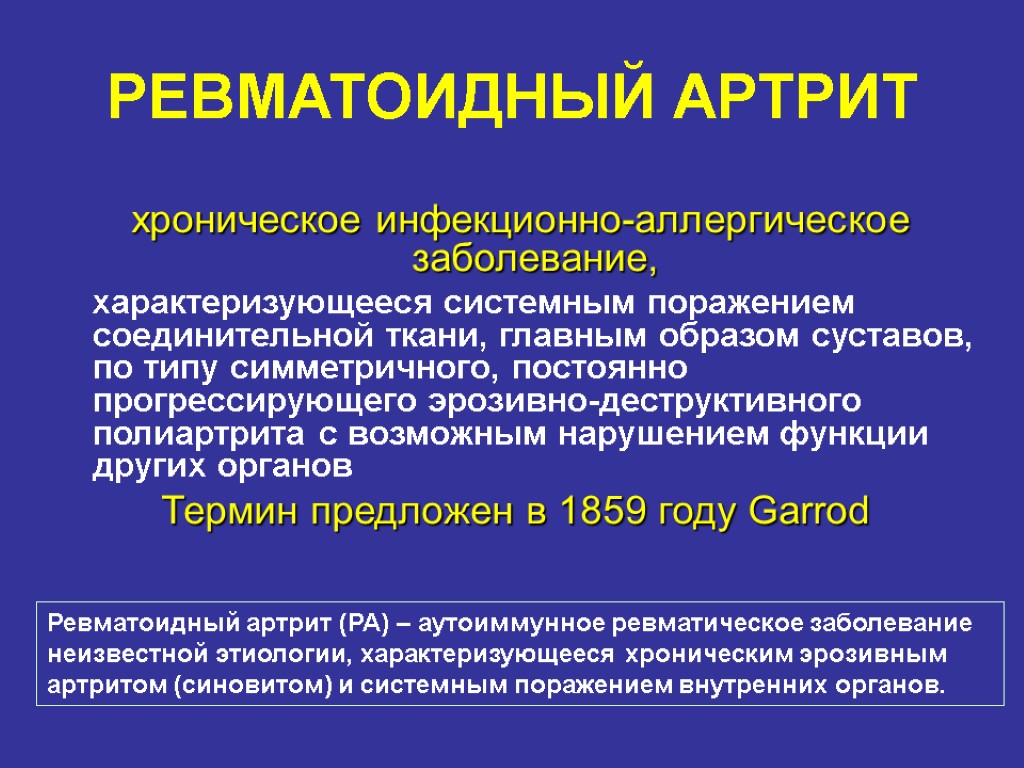 РЕВМАТОИДНЫЙ АРТРИТ

хроническое инфекционно-аллергическое заболевание,

характеризующееся системным поражением соединительной ткани, главным образом суставов, по типу симметричного, постоянно прогрессирующего эрозивно-деструктивного полиартрита с возможным нарушением функции других органов

Термин предложен в 1859 году Garrod

Ревматоидный артрит (РА) – аутоиммунное ревматическое заболевание неизвестной этиологии, характеризующееся хроническим эрозивным артритом (синовитом) и системным поражением внутренних органов.